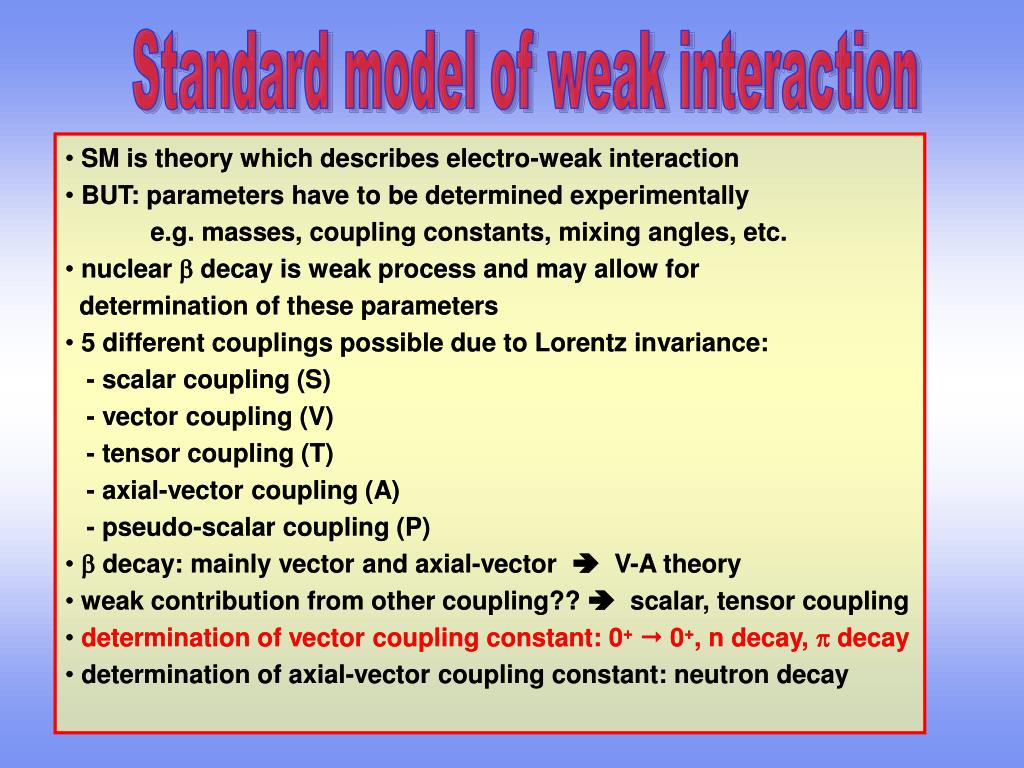 Standard model of weak interaction

• SM is theory which describes electro-weak interaction
• BUT: parameters have to be determined experimentally
e.g. masses, coupling constants, mixing angles, etc.
• nuclear $\beta$ decay is weak process and may allow for determination of these parameters
• 5 different couplings possible due to Lorentz invariance:
- scalar coupling (S)
- vector coupling (V)
- tensor coupling (T)
- axial-vector coupling (A)
- pseudo-scalar coupling (P)
• $\beta$ decay: mainly vector and axial-vector ➔ V-A theory
• weak contribution from other coupling?? ➔ scalar, tensor coupling
• determination of vector coupling constant: $0^+ \rightarrow 0^+$, n decay, $\pi$ decay
• determination of axial-vector coupling constant: neutron decay